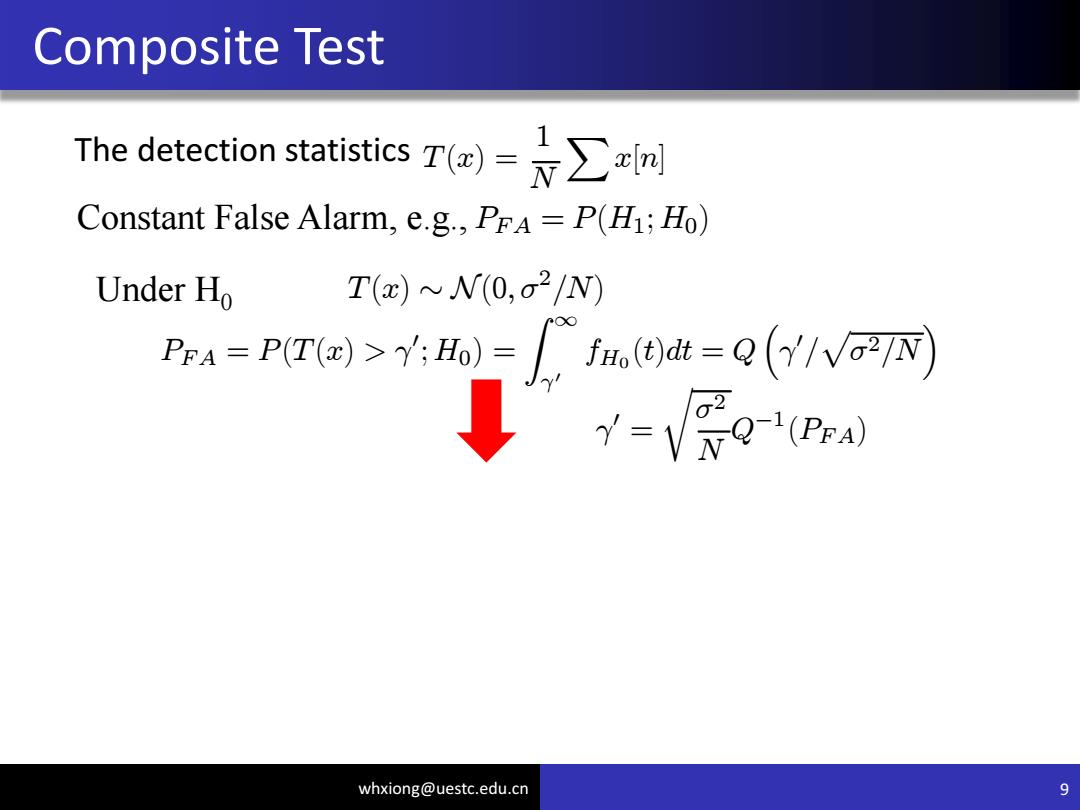 Composite Test

The detection statistics $T(x) = \frac{1}{N}\sum x[n]$

Constant False Alarm, e.g., $P_{FA} = P(H_1; H_0)$

Under $H_0$ $T(x) \sim \mathcal{N}(0, \sigma^2/N)$

$P_{FA} = P(T(x) > \gamma'; H_0) = \int_{\gamma'}^{\infty} f_{H_0}(t)dt = Q\left(\gamma'/\sqrt{\sigma^2/N}\right)$

$\gamma' = \sqrt{\frac{\sigma^2}{N}}Q^{-1}(P_{FA})$

whxiong@uestc.edu.cn

9